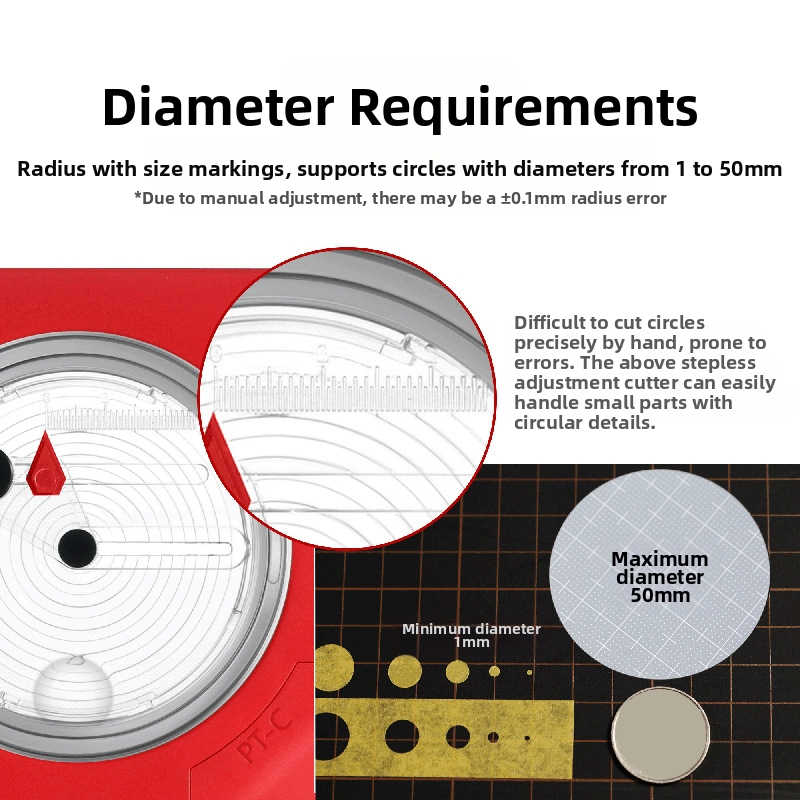 Diameter Requirements

Radius with size markings, supports circles with diameters from 1 to 50mm

*Due to manual adjustment, there may be a ±0.1mm radius error

Difficult to cut circles precisely by hand, prone to errors. The above stepless adjustment cutter can easily handle small parts with circular details.

Maximum diameter 50mm

Minimum diameter 1mm

PT-C